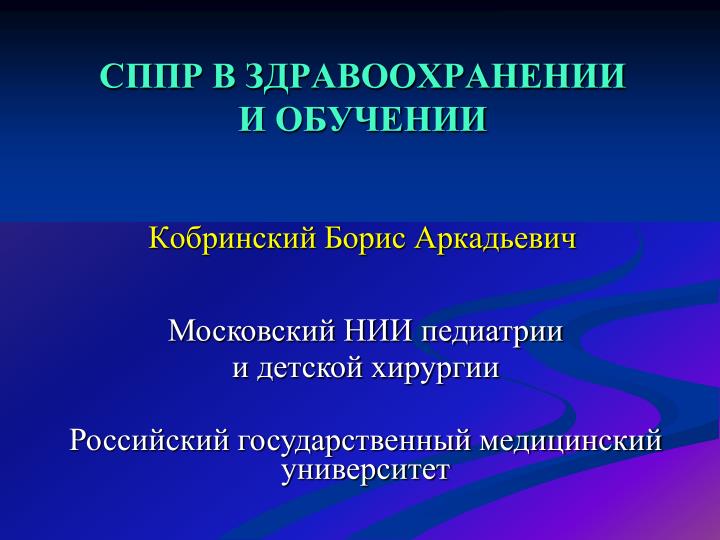 СППР В ЗДРАВООХРАНЕНИИ И ОБУЧЕНИИ

Кобринский Борис Аркадьевич

Московский НИИ педиатрии и детской хирургии

Российский государственный медицинский университет